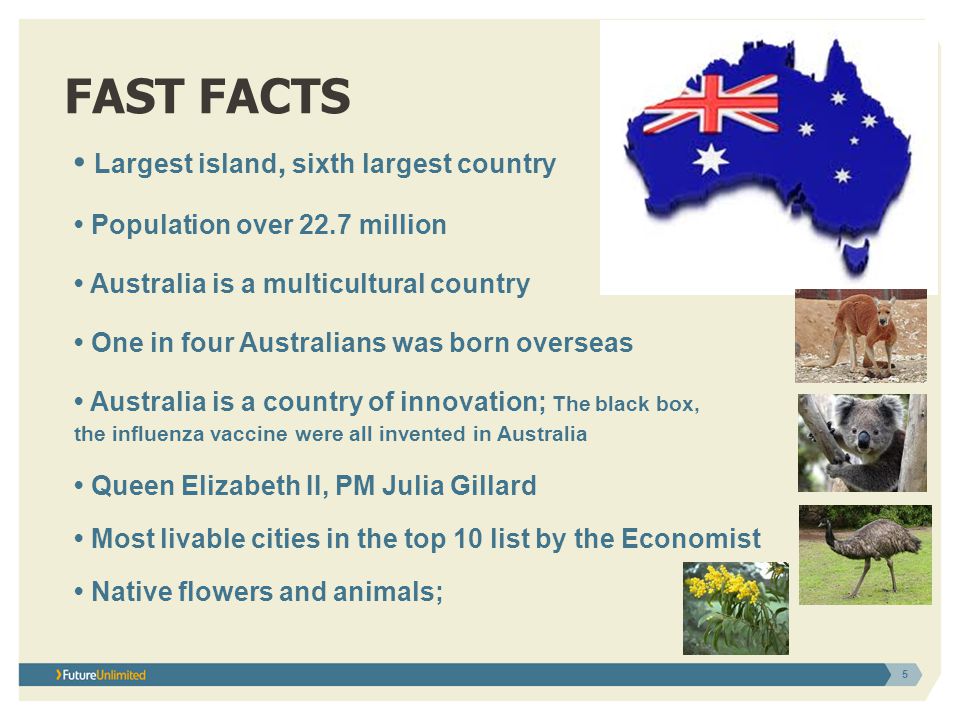 FAST FACTS

• Largest island, sixth largest country

• Population over 22.7 million

• Australia is a multicultural country

• One in four Australians was born overseas

• Australia is a country of innovation; The black box, the influenza vaccine were all invented in Australia

• Queen Elizabeth II, PM Julia Gillard

• Most livable cities in the top 10 list by the Economist

• Native flowers and animals;

FutureUnlimited

5